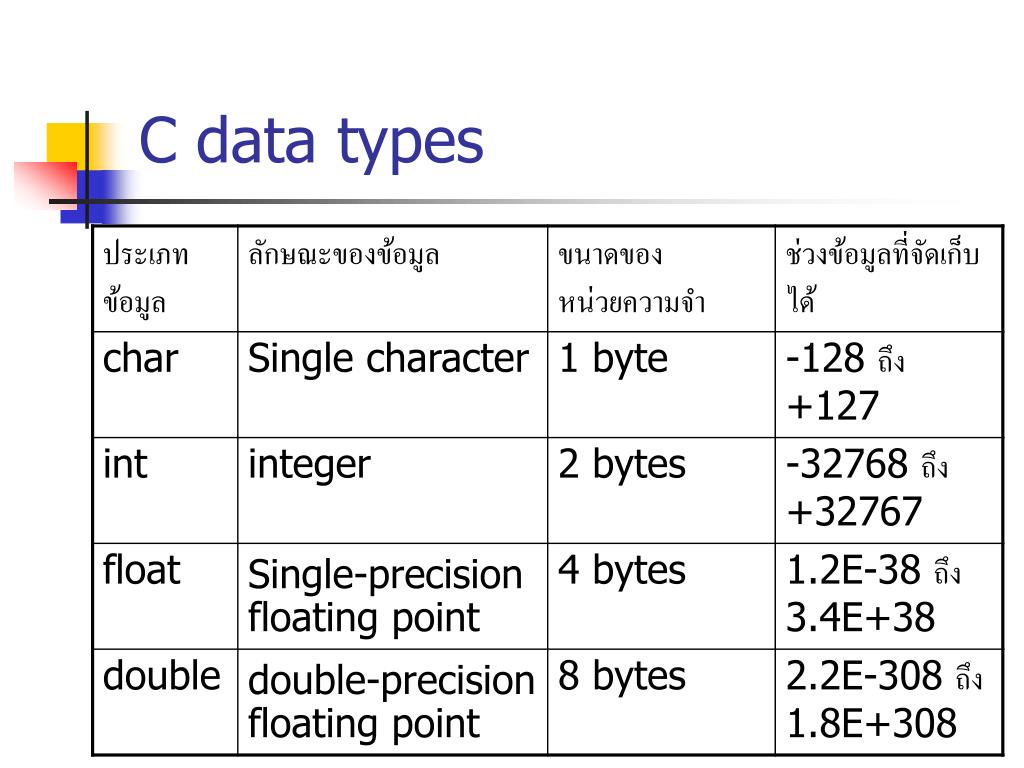 C data types

| ประเภทข้อมูล | ลักษณะของข้อมูล | ขนาดของหน่วยความจำ | ช่วงข้อมูลที่จัดเก็บได้ |
|---|---|---|---|
| char | Single character | 1 byte | -128 ถึง +127 |
| int | integer | 2 bytes | -32768 ถึง +32767 |
| float | Single-precision floating point | 4 bytes | 1.2E-38 ถึง 3.4E+38 |
| double | double-precision floating point | 8 bytes | 2.2E-308 ถึง 1.8E+308 |